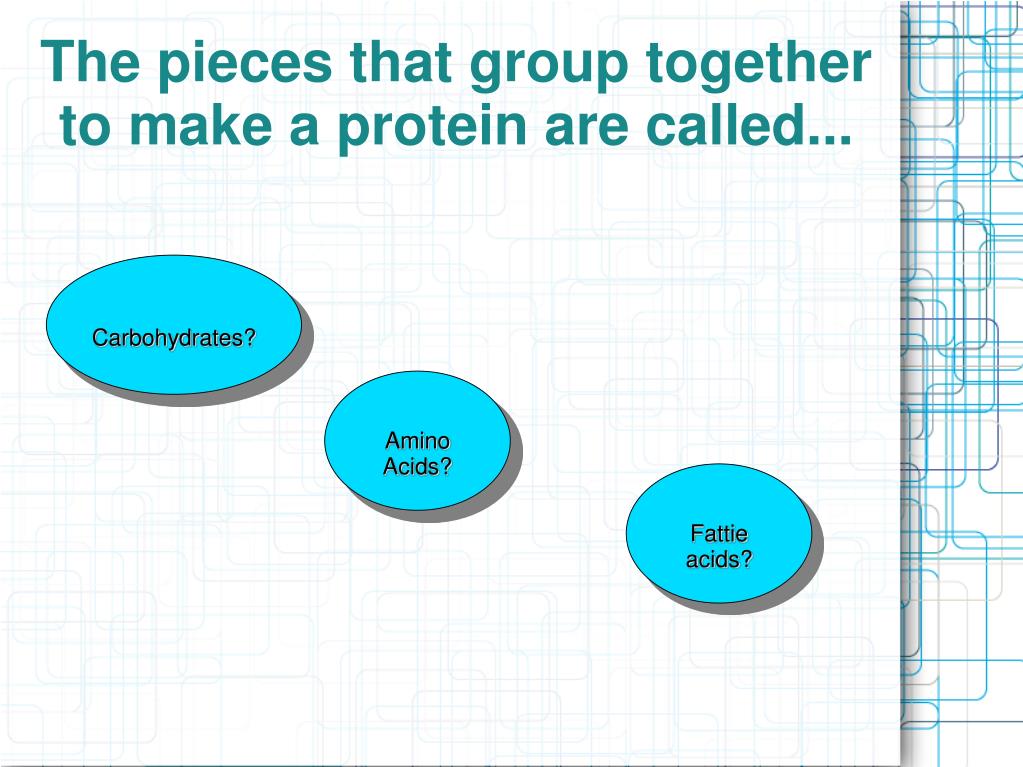 The pieces that group together to make a protein are called...

Carbohydrates?

Amino Acids?

Fattie acids?